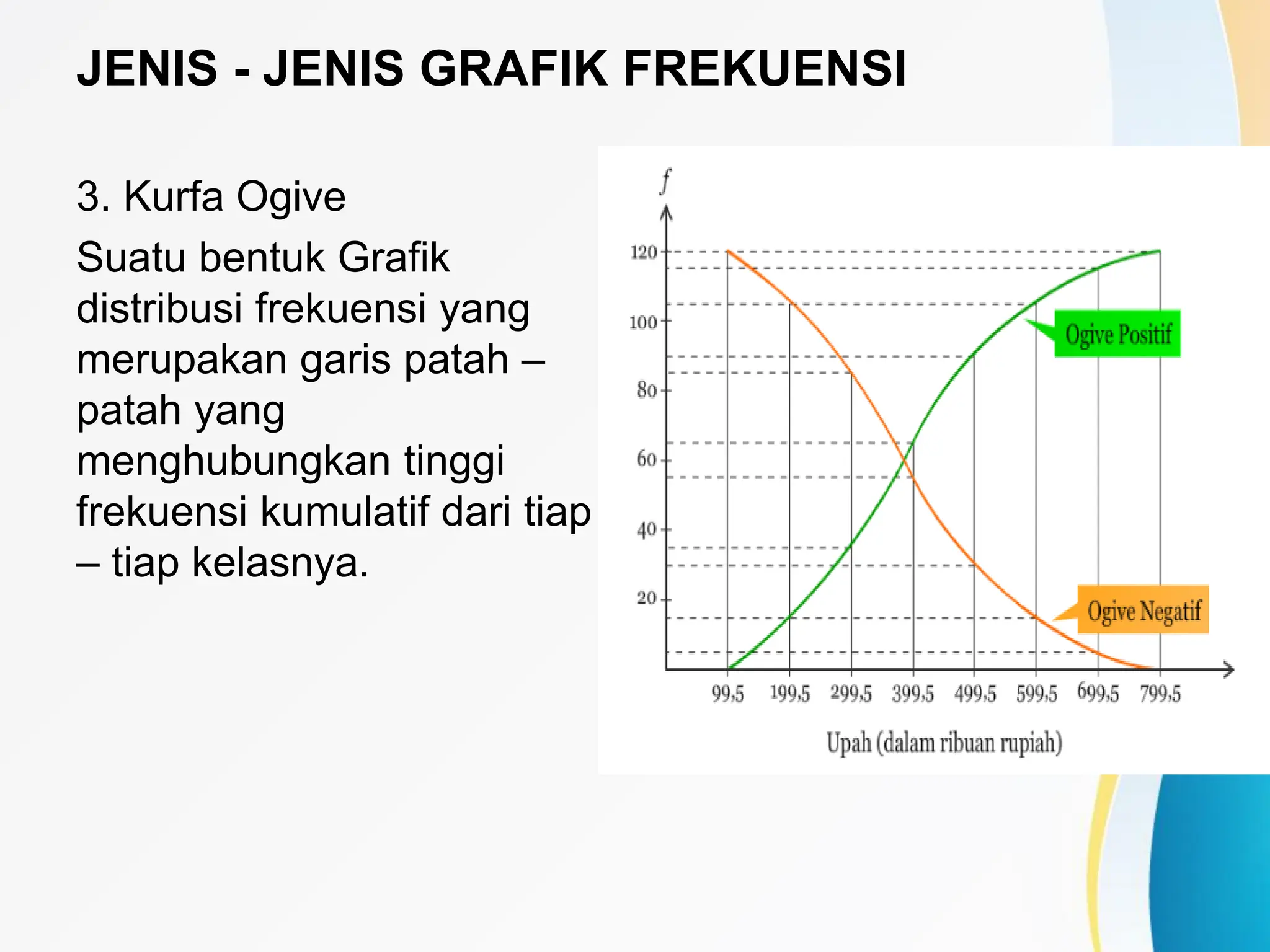 JENIS - JENIS GRAFIK FREKUENSI

3. Kurfa Ogive

Suatu bentuk Grafik distribusi frekuensi yang merupakan garis patah – patah yang menghubungkan tinggi frekuensi kumulatif dari tiap – tiap kelasnya.

$f$

120
100
80
60
40
20

Ogive Positif

Ogive Negatif

99,5 199,5 299,5 399,5 499,5 599,5 699,5 799,5

Upah (dalam ribuan rupiah)